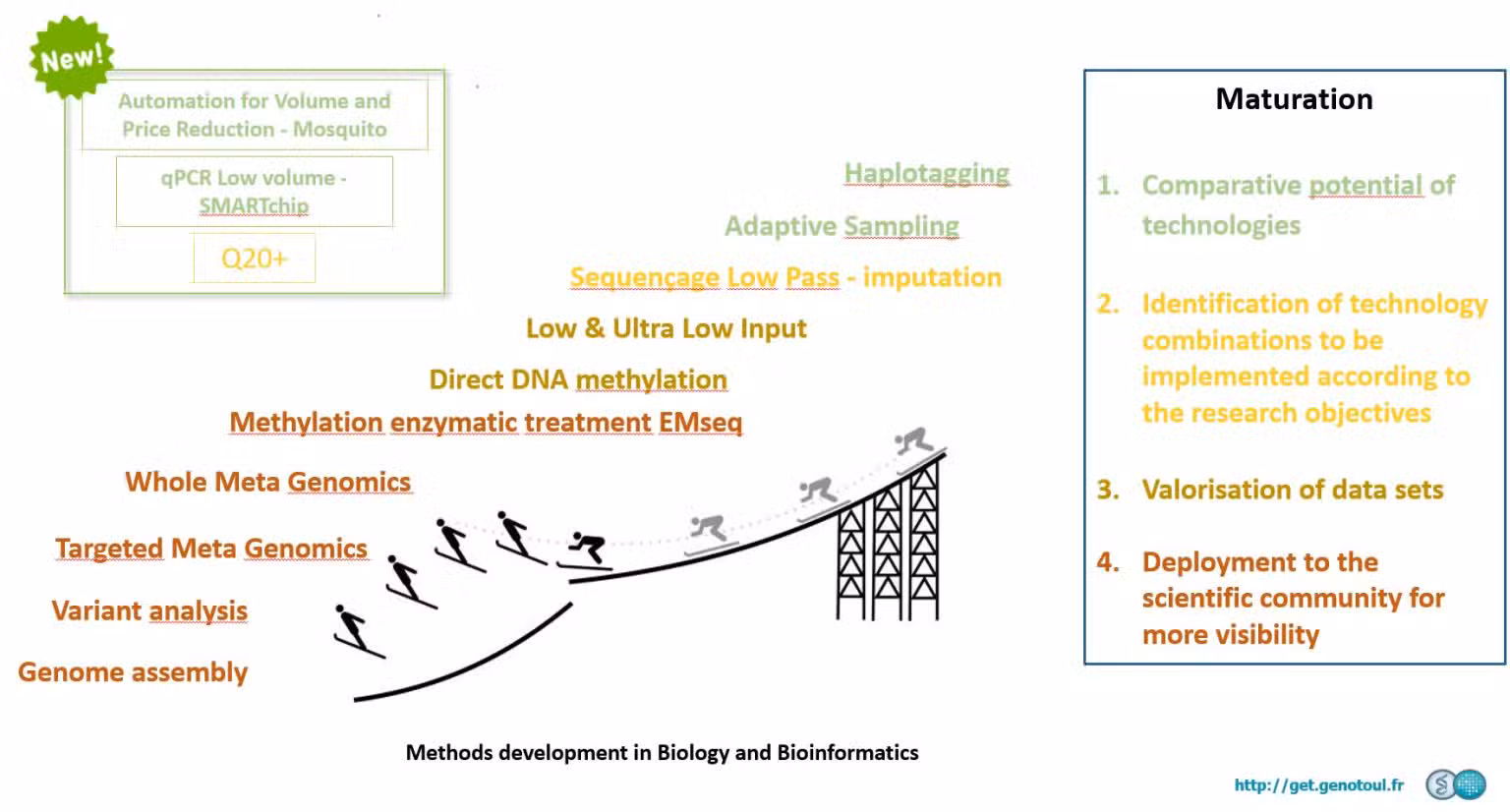 New!

Automation for Volume and Price Reduction - Mosquito

qPCR Low volume - SMARTchip

Q20+

Haplotagging

Adaptive Sampling

Sequençage Low Pass - imputation

Low & Ultra Low Input

Direct DNA methylation

Methylation enzymatic treatment EMseq

Whole Meta Genomics

Targeted Meta Genomics

Variant analysis

Genome assembly

Methods development in Biology and Bioinformatics

Maturation

1. Comparative potential of technologies

2. Identification of technology combinations to be implemented according to the research objectives

3. Valorisation of data sets

4. Deployment to the scientific community for more visibility

http://get.genotoul.fr